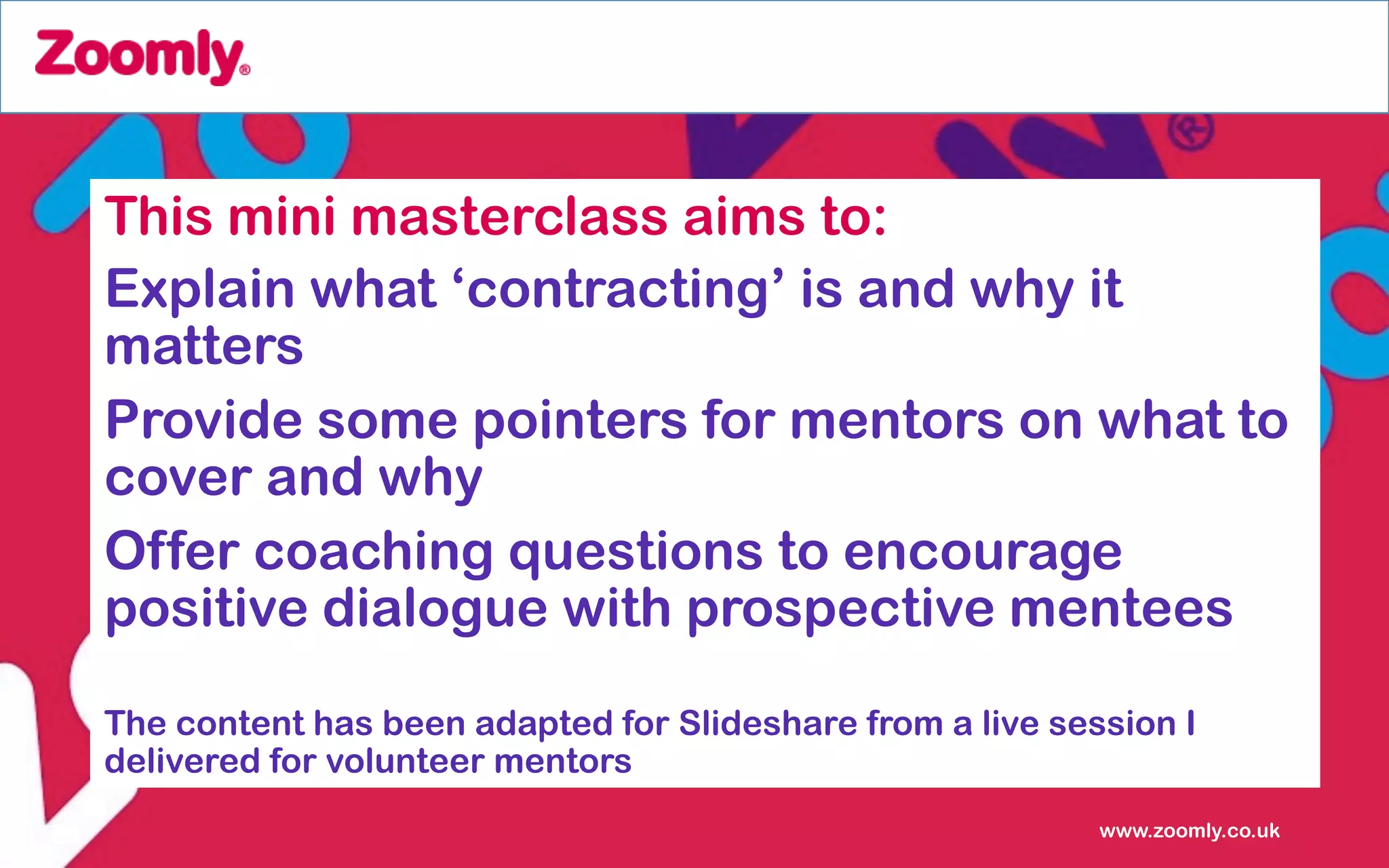 Zoomly®

This mini masterclass aims to:

Explain what ‘contracting’ is and why it matters

Provide some pointers for mentors on what to cover and why

Offer coaching questions to encourage positive dialogue with prospective mentees

The content has been adapted for Slideshare from a live session I delivered for volunteer mentors

www.zoomly.co.uk